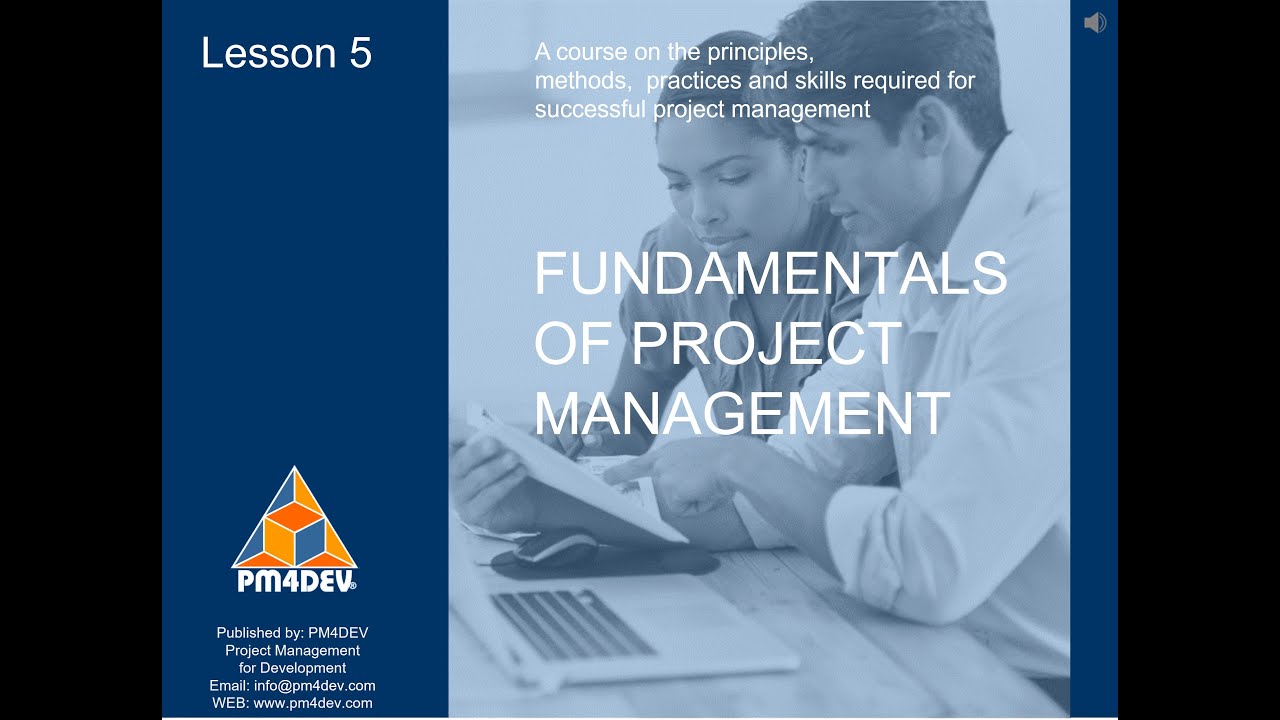 Lesson 5

A course on the principles, methods, practices and skills required for successful project management

FUNDAMENTALS OF PROJECT MANAGEMENT

PM4DEV®

Published by: PM4DEV
Project Management for Development
Email: info@pm4dev.com
WEB: www.pm4dev.com